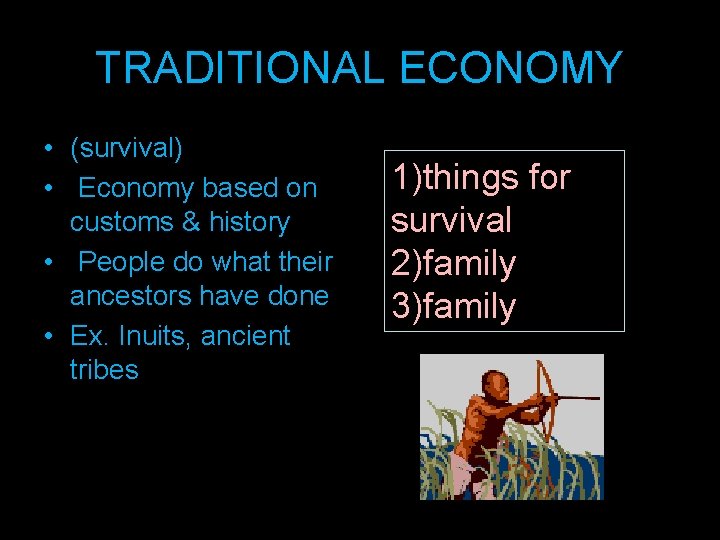 TRADITIONAL ECONOMY

• (survival)
• Economy based on customs & history
• People do what their ancestors have done
• Ex. Inuits, ancient tribes

1)things for survival
2)family
3)family